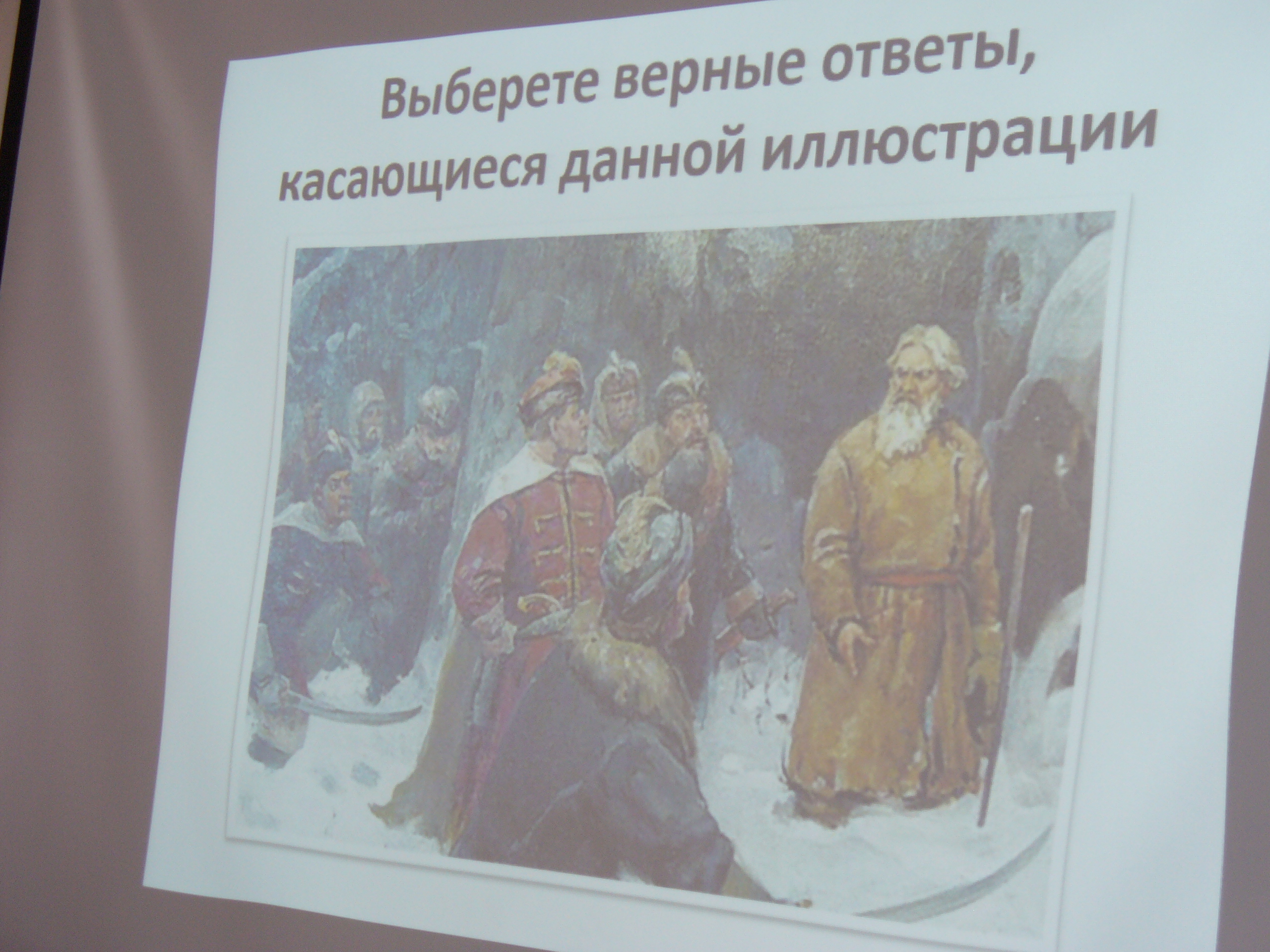 Выберете верные ответы, касающиеся данной иллюстрации